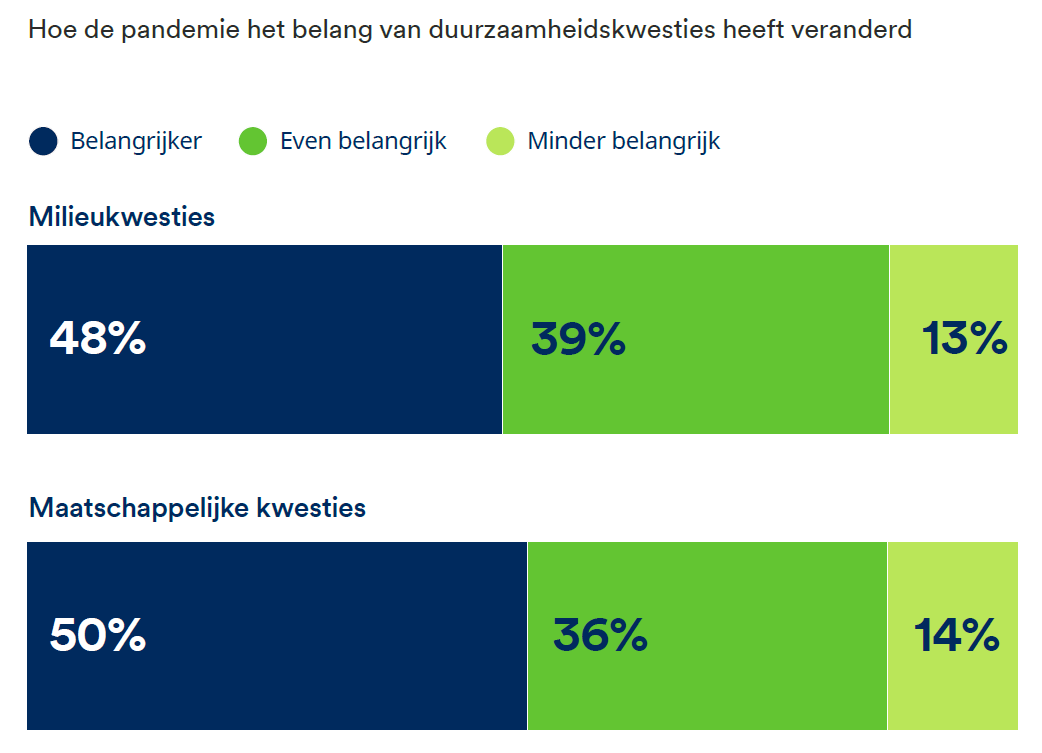 Hoe de pandemie het belang van duurzaamheidskwesties heeft veranderd

Belangrijker
Even belangrijk
Minder belangrijk

Milieukwesties

48%
39%
13%

Maatschappelijke kwesties

50%
36%
14%